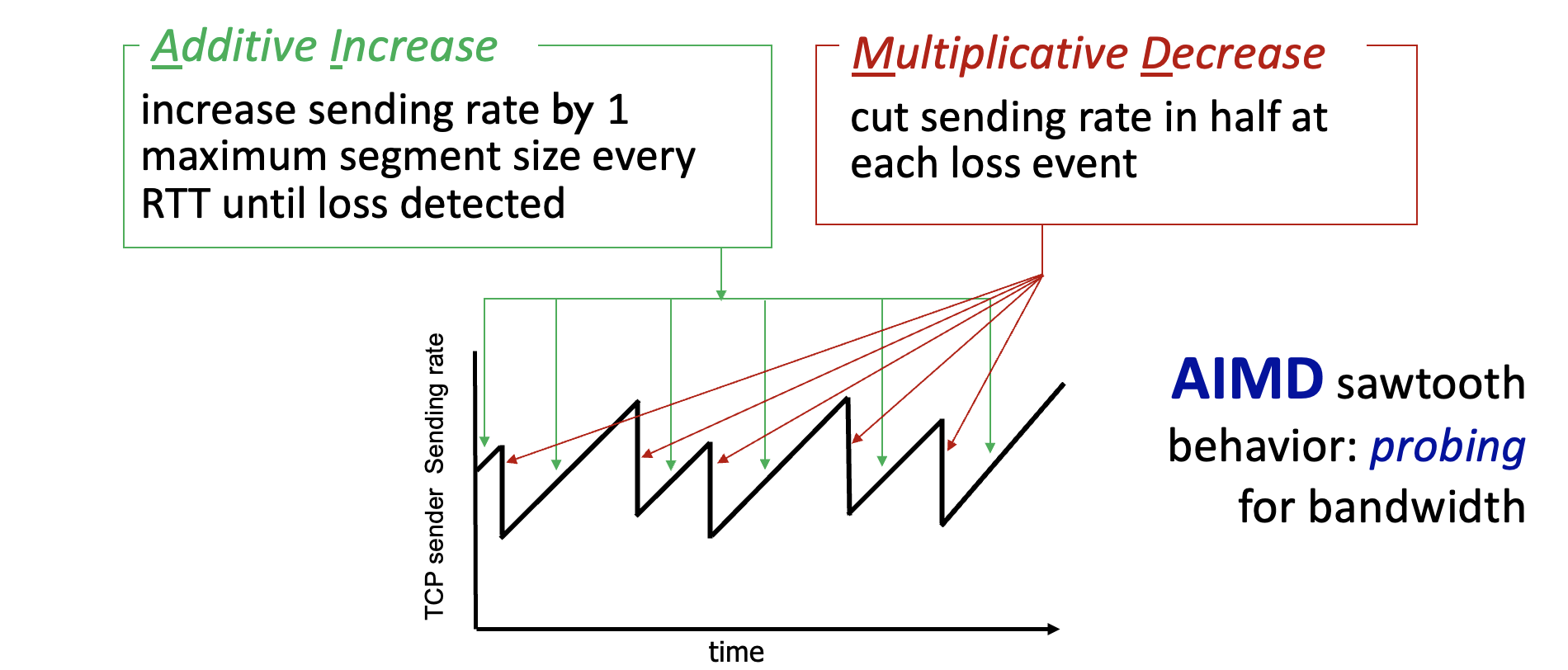 Additive Increase

increase sending rate by 1 maximum segment size every RTT until loss detected

Multiplicative Decrease

cut sending rate in half at each loss event

TCP sender Sending rate

time

AIMD sawtooth behavior: probing for bandwidth